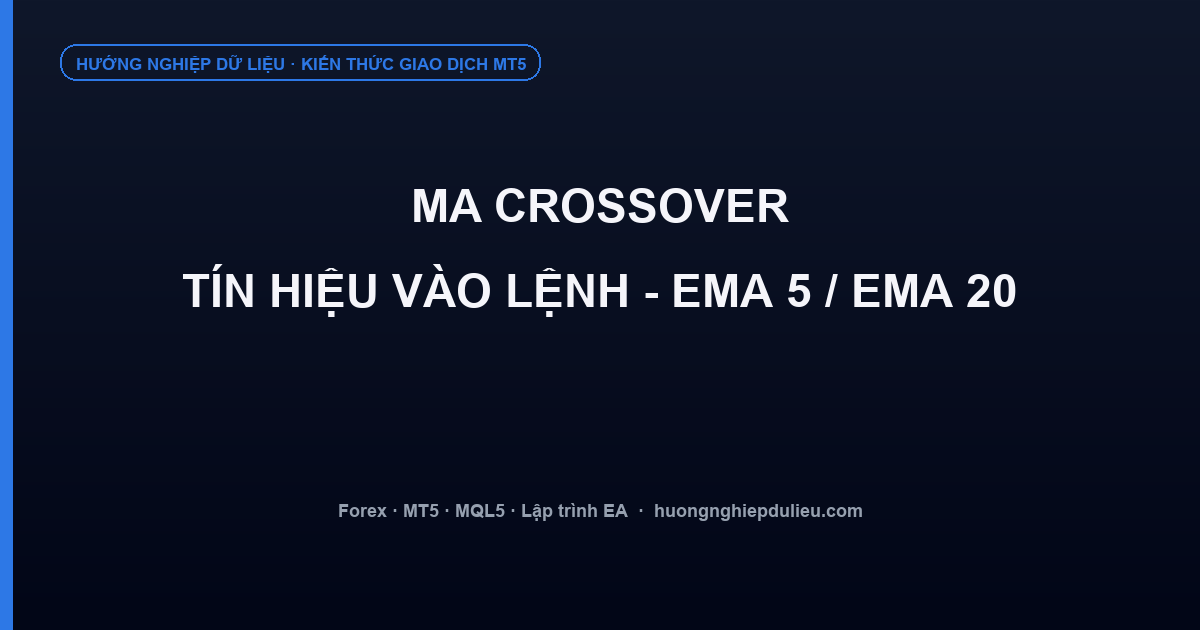 HƯỚNG NGHIỆP DỮ LIỆU · KIẾN THỨC GIAO DỊCH MT5

MA CROSSOVER

TÍN HIỆU VÀO LỆNH - EMA 5 / EMA 20

Forex · MT5 · MQL5 · Lập trình EA · huongnghiepdulieu.com